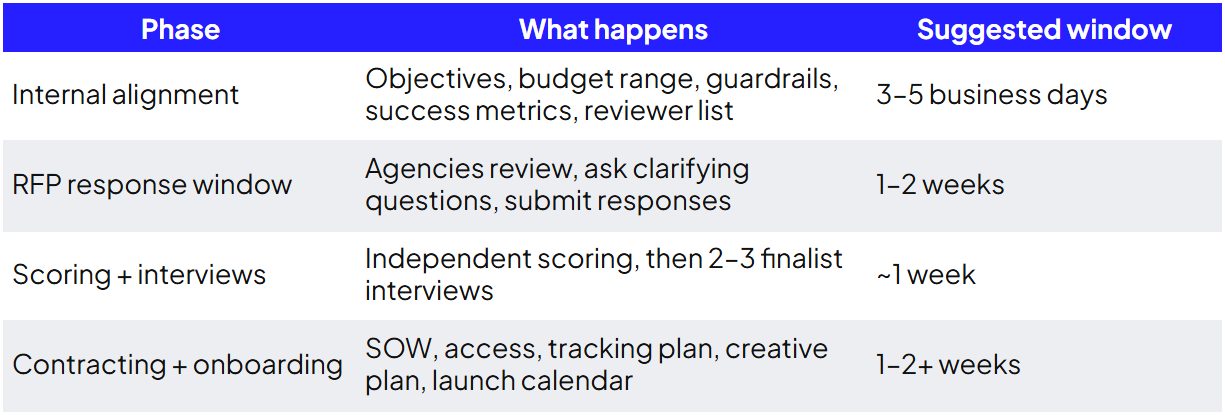 | Phase | What happens | Suggested window |
|---|---|---|
| Internal alignment | Objectives, budget range, guardrails, success metrics, reviewer list | 3–5 business days |
| RFP response window | Agencies review, ask clarifying questions, submit responses | 1–2 weeks |
| Scoring + interviews | Independent scoring, then 2–3 finalist interviews | ~1 week |
| Contracting + onboarding | SOW, access, tracking plan, creative plan, launch calendar | 1–2+ weeks |